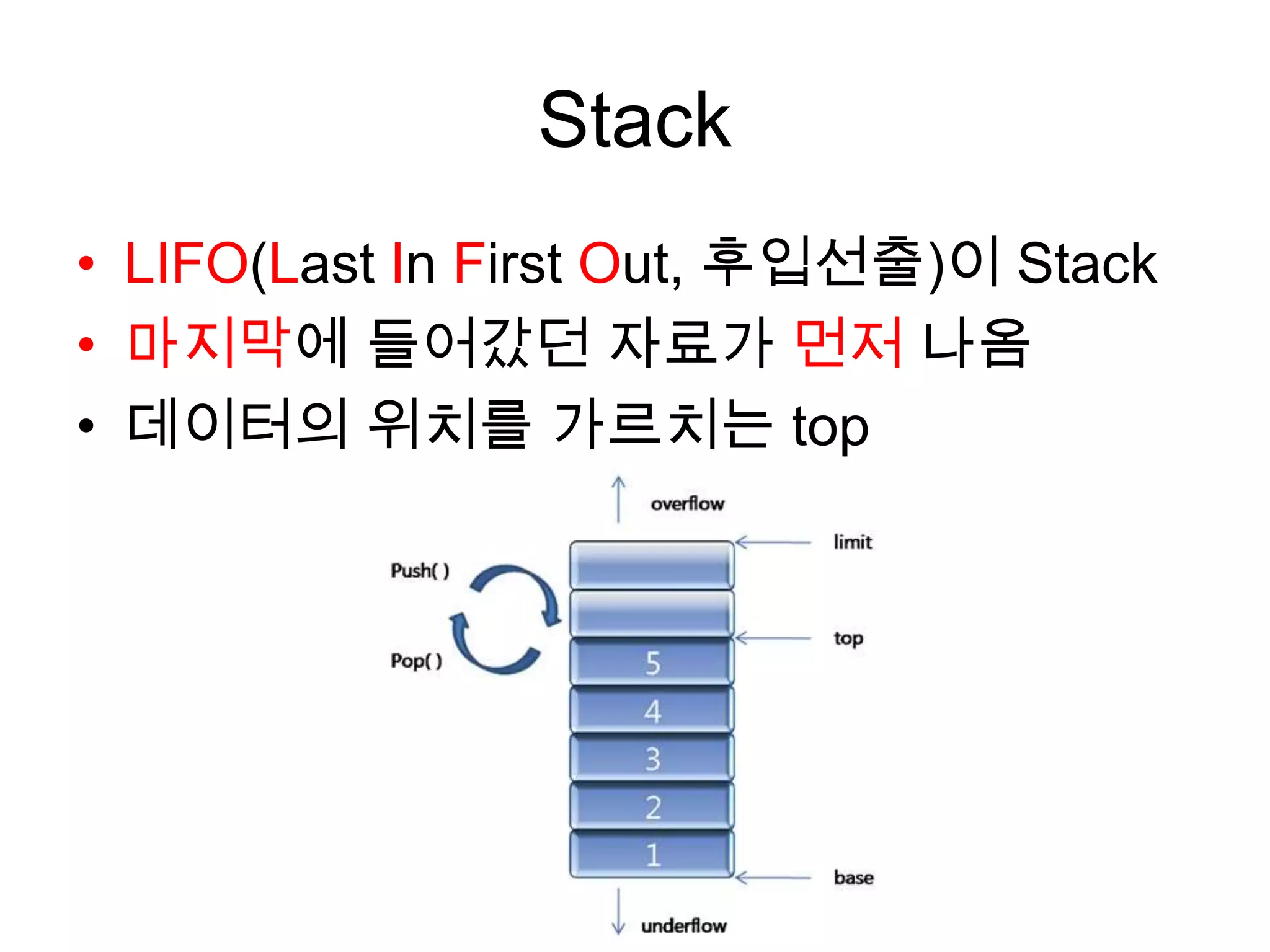 Stack

• LIFO(Last In First Out, 후입선출)이 Stack
• 마지막에 들어갔던 자료가 먼저 나옴
• 데이터의 위치를 가르치는 top

overflow
limit
Push( )
top
Pop( )
5
4
3
2
1
base
underflow